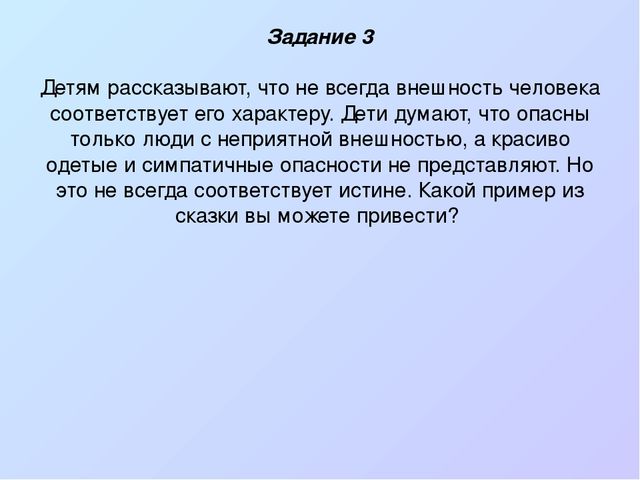 Задание 3

Детям рассказывают, что не всегда внешность человека соответствует его характеру. Дети думают, что опасны только люди с неприятной внешностью, а красиво одетые и симпатичные опасности не представляют. Но это не всегда соответствует истине. Какой пример из сказки вы можете привести?